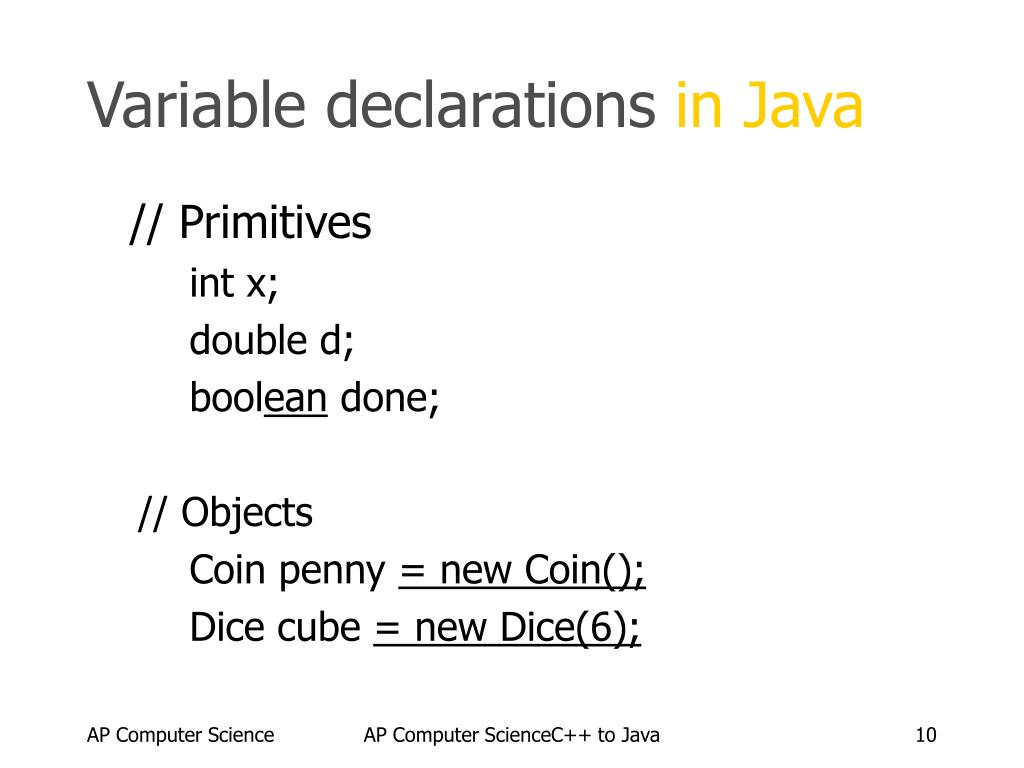 Variable declarations in Java

// Primitives
int x;
double d;
boolean done;

// Objects
Coin penny = new Coin();
Dice cube = new Dice(6);

AP Computer Science

AP Computer ScienceC++ to Java

10